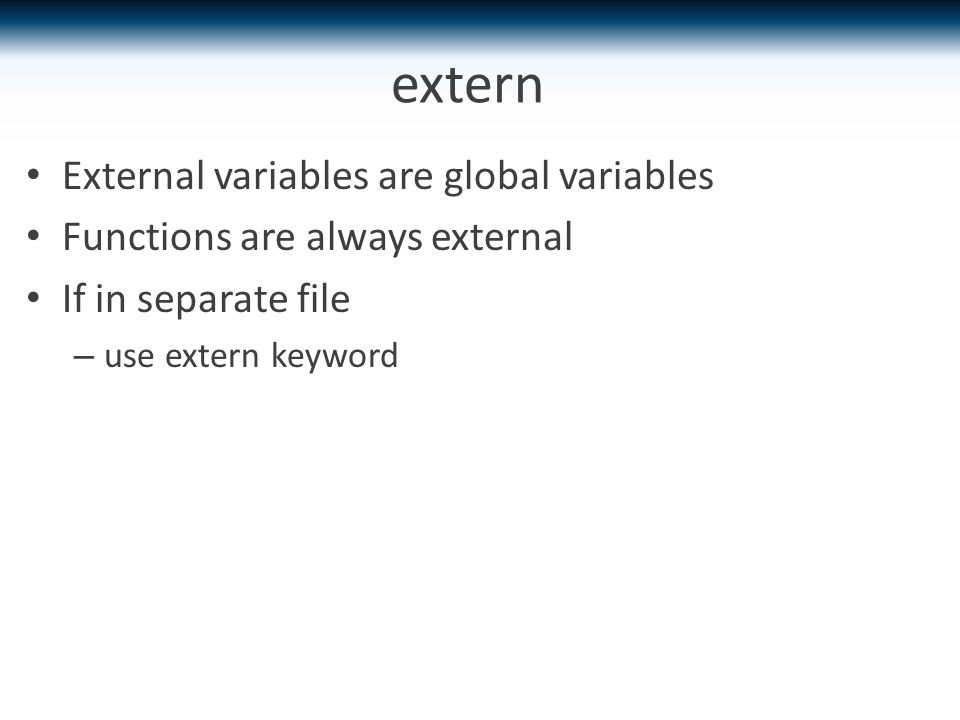 extern

• External variables are global variables
• Functions are always external
• If in separate file
  – use extern keyword